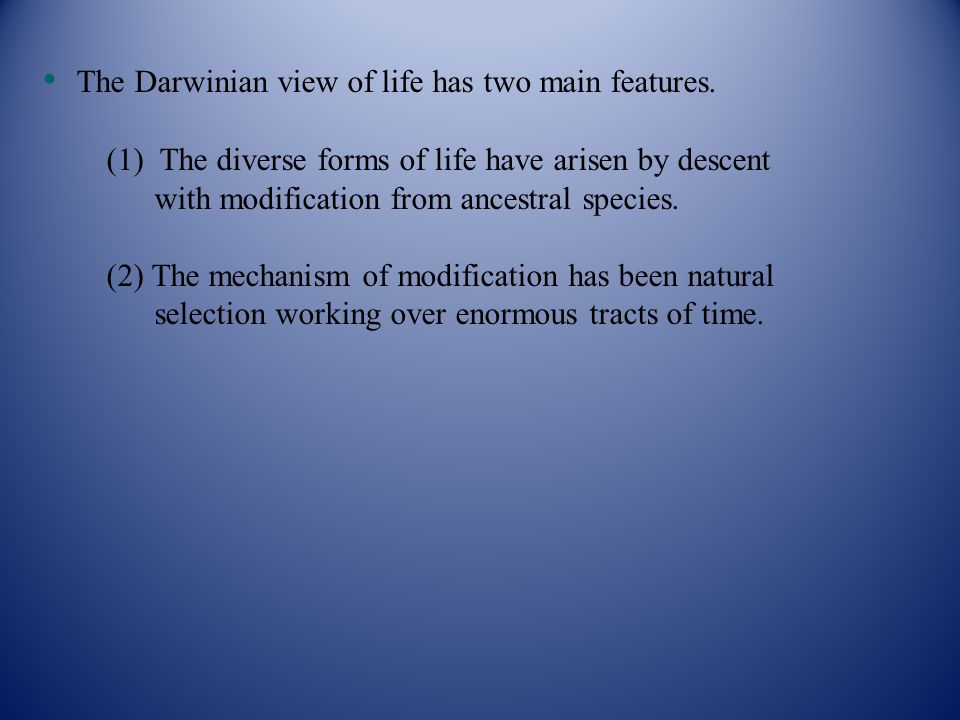 • The Darwinian view of life has two main features.

(1) The diverse forms of life have arisen by descent with modification from ancestral species.

(2) The mechanism of modification has been natural selection working over enormous tracts of time.